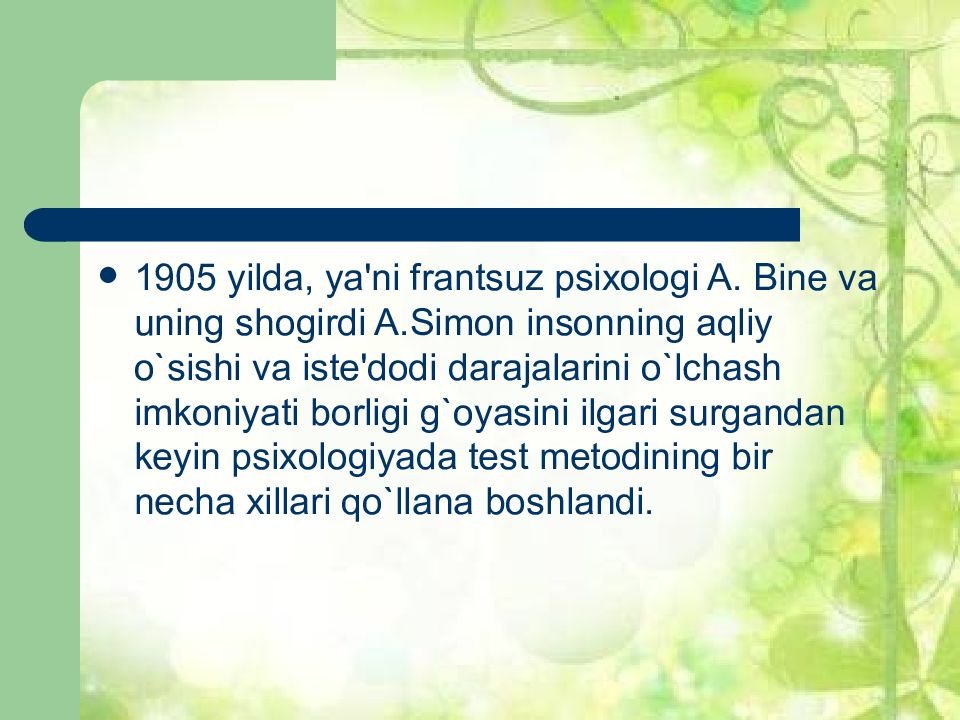 • 1905 yilda, ya'ni frantsuz psixologi A. Bine va uning shogirdi A.Simon insonning aqliy o`sishi va iste'dodi darajalarini o`lchash imkoniyati borligi g`oyasini ilgari surgandan keyin psixologiyada test metodining bir necha xillari qo`llana boshlandi.